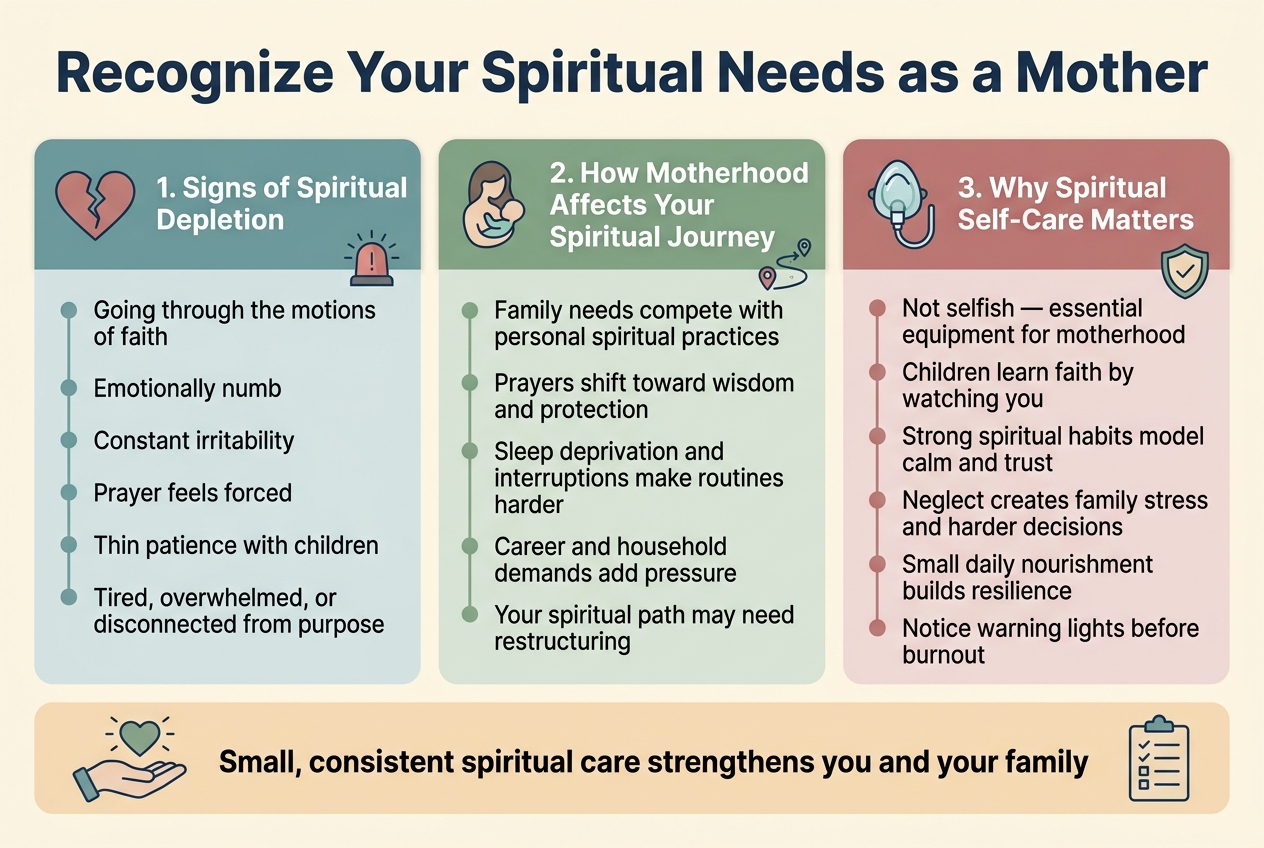 Recognize Your Spiritual Needs as a Mother

1. Signs of Spiritual Depletion

Going through the motions of faith

Emotionally numb

Constant irritability

Prayer feels forced

Thin patience with children

Tired, overwhelmed, or disconnected from purpose

2. How Motherhood Affects Your Spiritual Journey

Family needs compete with personal spiritual practices

Prayers shift toward wisdom and protection

Sleep deprivation and interruptions make routines harder

Career and household demands add pressure

Your spiritual path may need restructuring

3. Why Spiritual Self-Care Matters

Not selfish — essential equipment for motherhood

Children learn faith by watching you

Strong spiritual habits model calm and trust

Neglect creates family stress and harder decisions

Small daily nourishment builds resilience

Notice warning lights before burnout

Small, consistent spiritual care strengthens you and your family